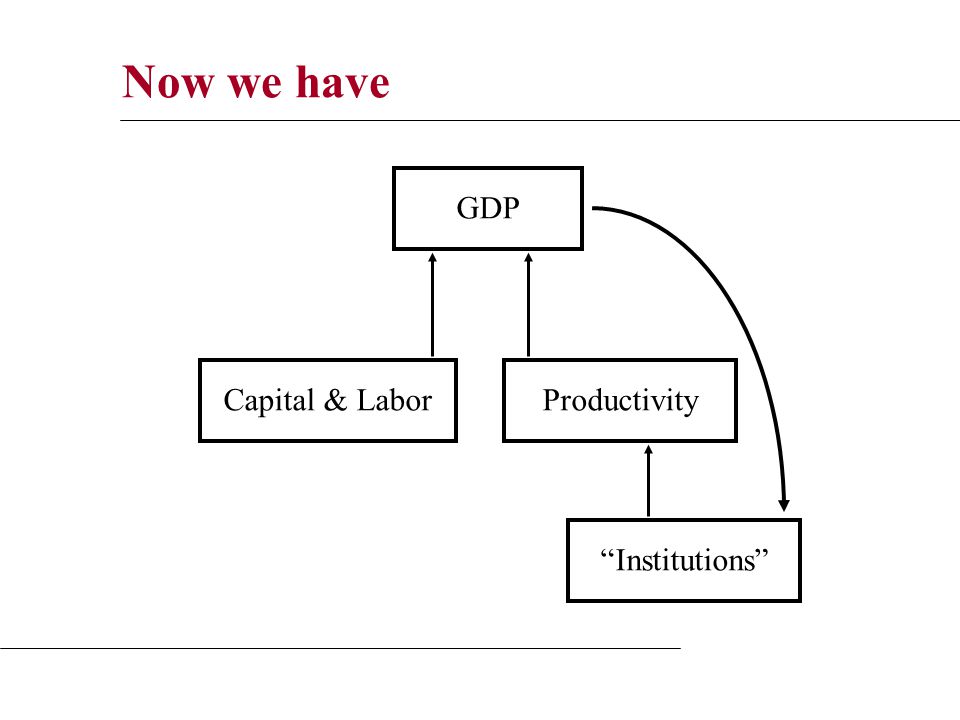 Now we have

GDP

Capital & Labor

Productivity

“Institutions”